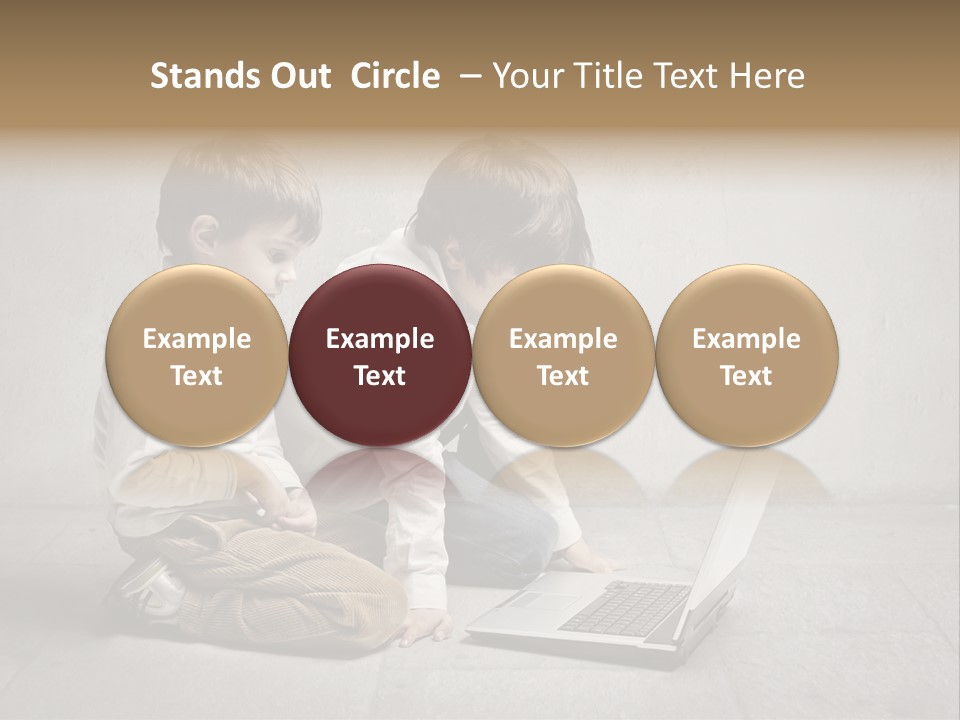 Stands Out  Circle  – Your Title Text Here

Example Text

Example Text

Example Text

Example Text